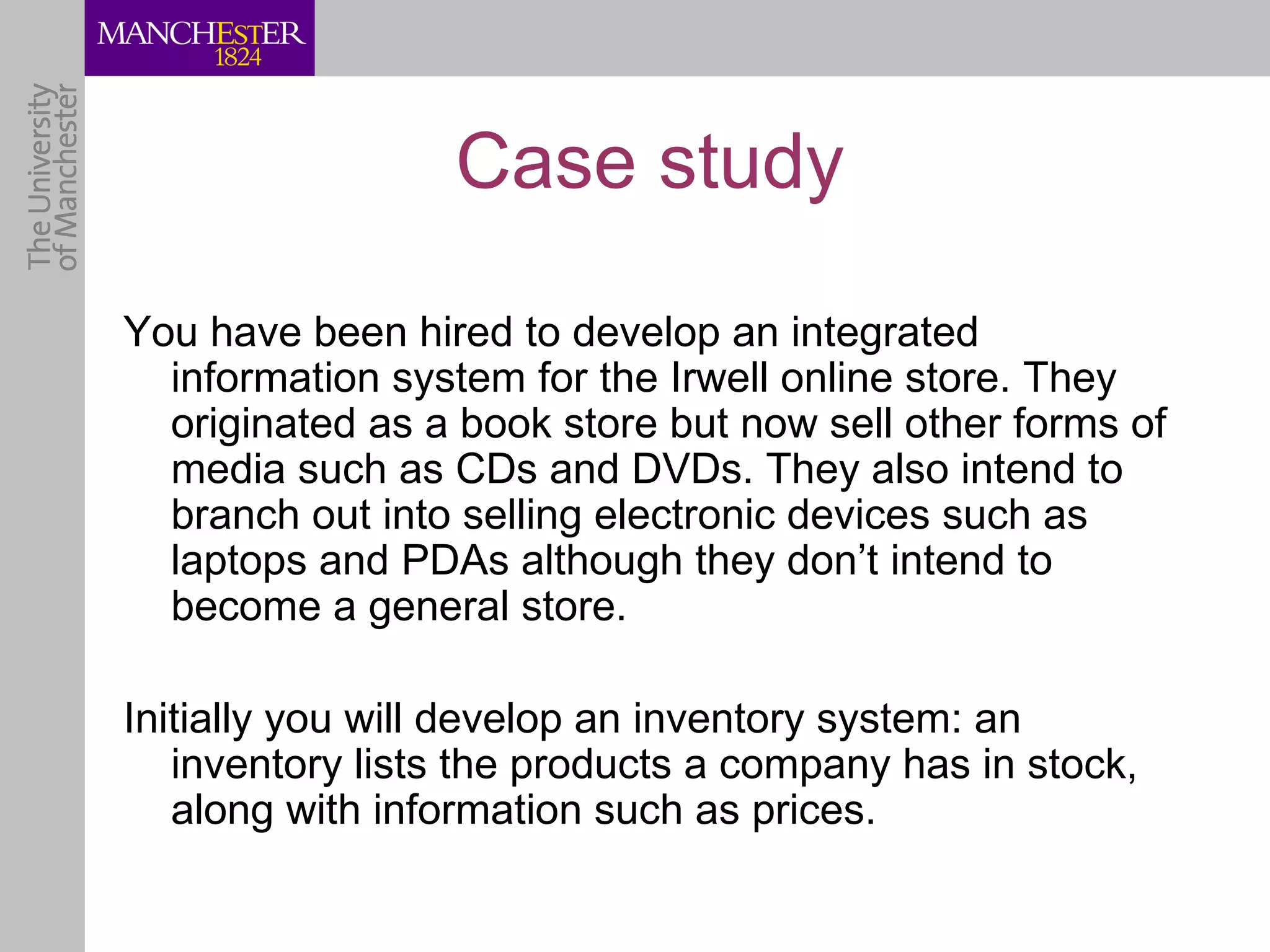 MANCHESTER
1824

The University of Manchester

Case study

You have been hired to develop an integrated information system for the Irwell online store. They originated as a book store but now sell other forms of media such as CDs and DVDs. They also intend to branch out into selling electronic devices such as laptops and PDAs although they don’t intend to become a general store.

Initially you will develop an inventory system: an inventory lists the products a company has in stock, along with information such as prices.